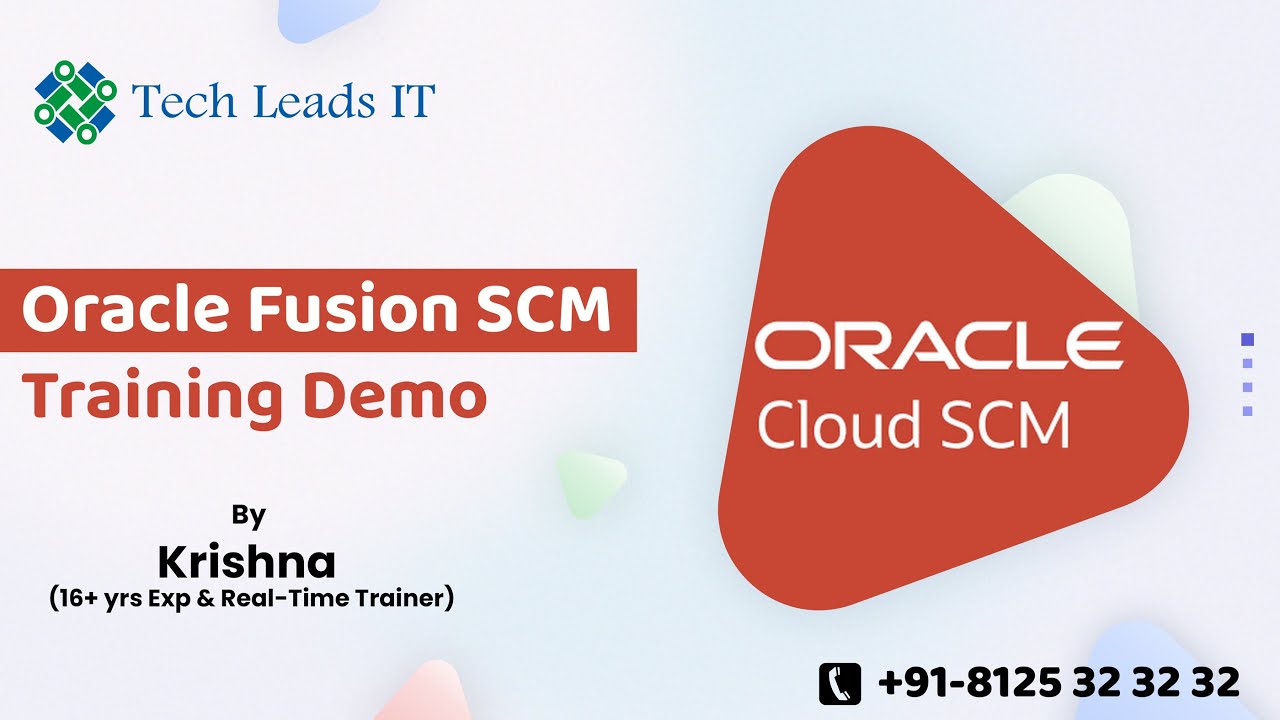 Tech Leads IT

Oracle Fusion SCM
Training Demo

By
Krishna
(16+ yrs Exp & Real-Time Trainer)

ORACLE
Cloud SCM

+91-8125 32 32 32